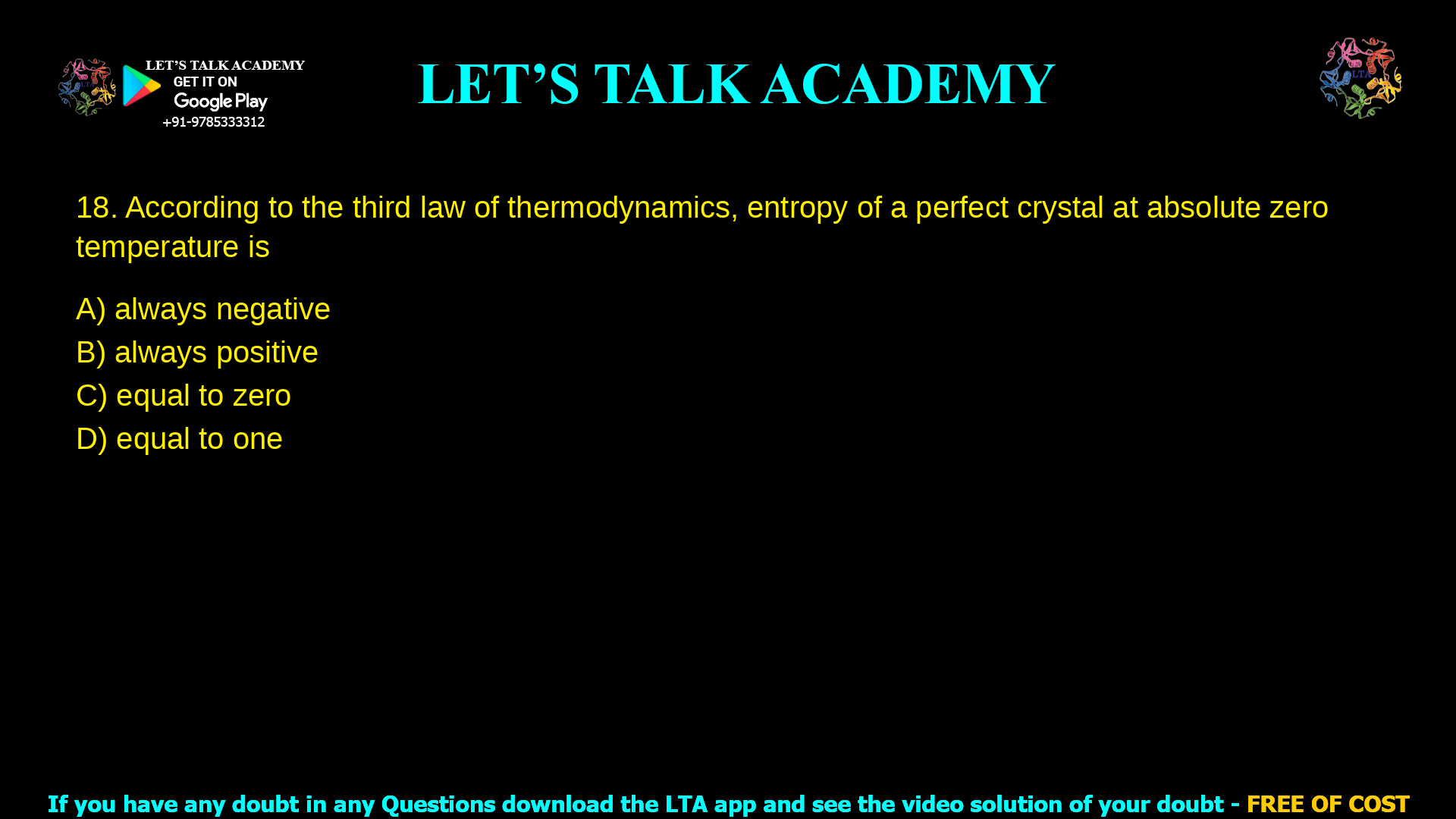 LET'S TALK ACADEMY
GET IT ON
Google Play
+91-9785333312

LET'S TALK ACADEMY

LTA

18. According to the third law of thermodynamics, entropy of a perfect crystal at absolute zero temperature is

A) always negative
B) always positive
C) equal to zero
D) equal to one

If you have any doubt in any Questions download the LTA app and see the video solution of your doubt - FREE OF COST